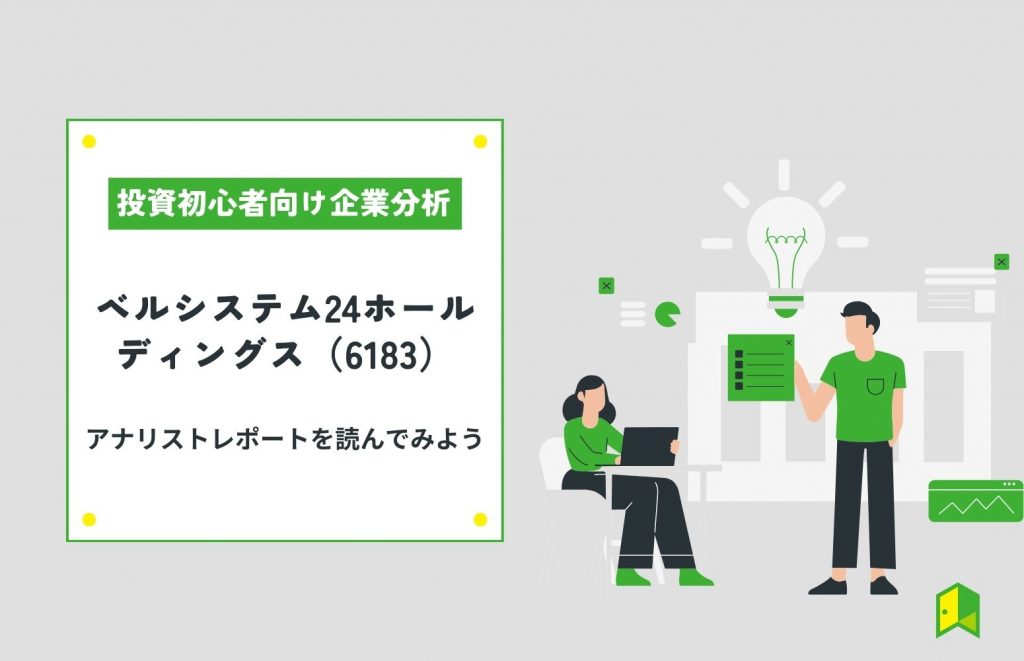 投資初心者向け企業分析

ベルシステム24ホールディングス（6183）

アナリストレポートを読んでみよう